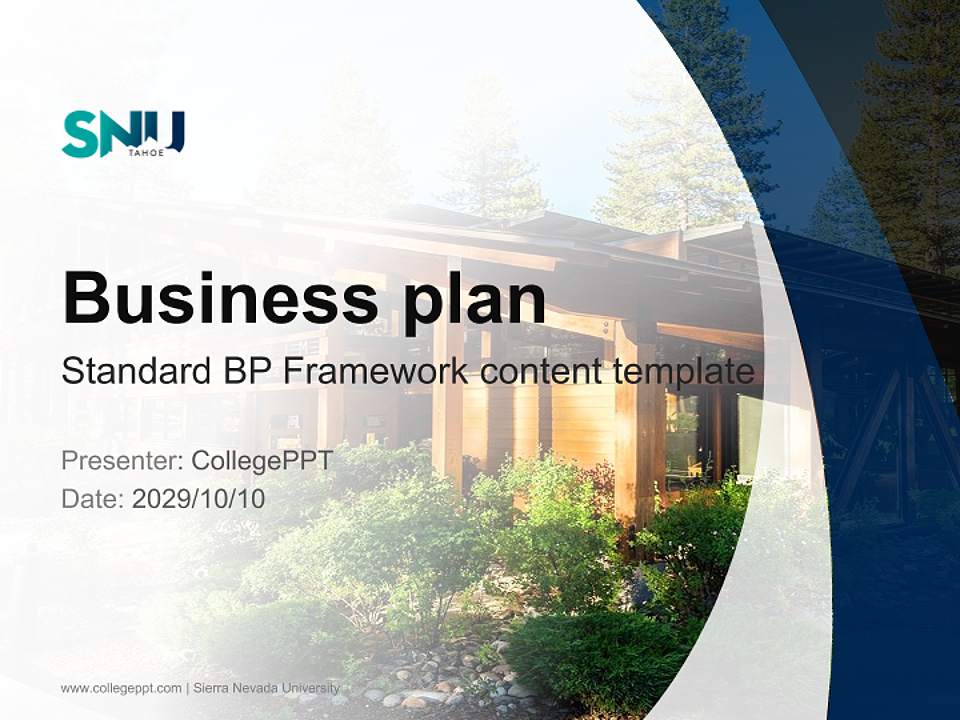 SNU
TAHOE

Business plan

Standard BP Framework content template

Presenter: CollegePPT
Date: 2029/10/10

www.collegeppt.com | Sierra Nevada University